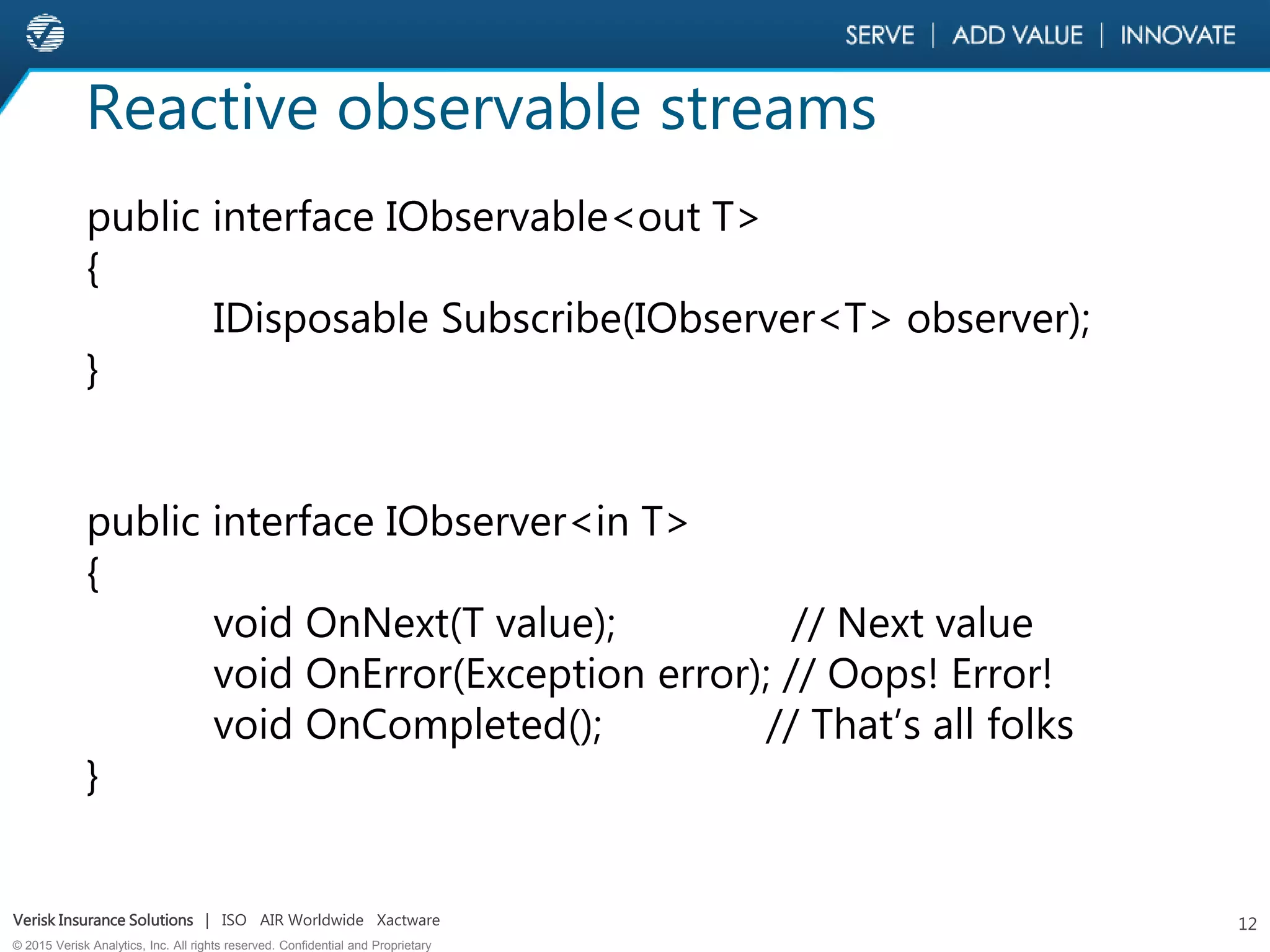 SERVE | ADD VALUE | INNOVATE

Reactive observable streams

public interface IObservable<out T>
{
IDisposable Subscribe(IObserver<T> observer);
}

public interface IObserver<in T>
{
void OnNext(T value); // Next value
void OnError(Exception error); // Oops! Error!
void OnCompleted(); // That's all folks
}

Verisk Insurance Solutions | ISO AIR Worldwide Xactware

© 2015 Verisk Analytics, Inc. All rights reserved. Confidential and Proprietary

12